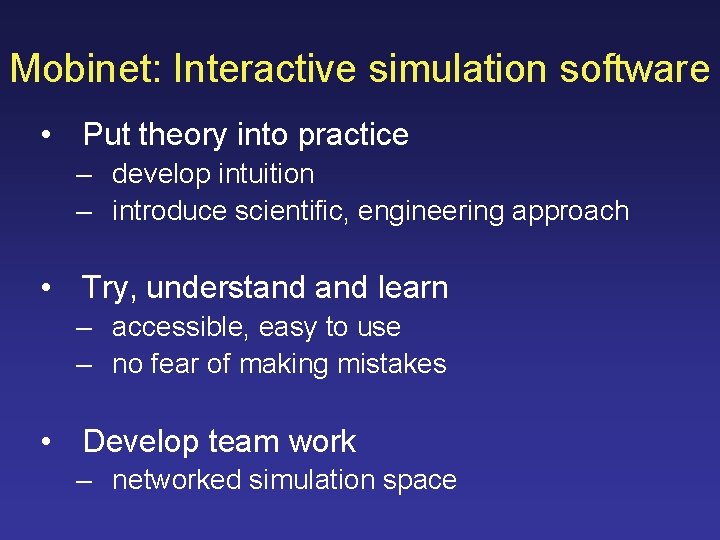 Mobinet: Interactive simulation software

• Put theory into practice
– develop intuition
– introduce scientific, engineering approach

• Try, understand and learn
– accessible, easy to use
– no fear of making mistakes

• Develop team work
– networked simulation space